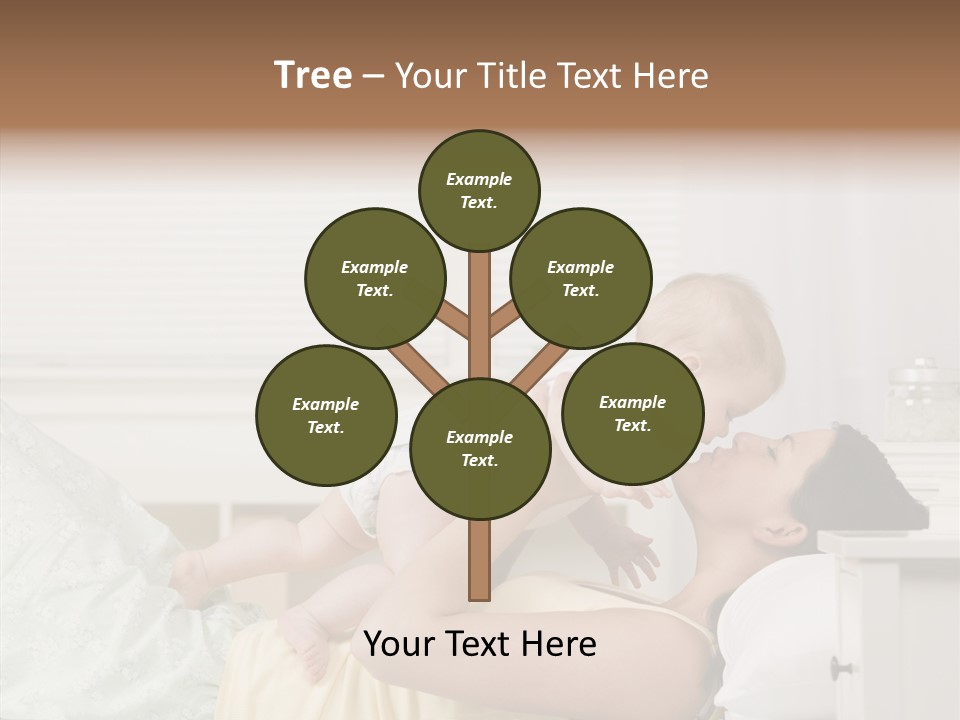 Tree – Your Title Text Here

Example Text.

Example Text.

Example Text.

Example Text.

Example Text.

Example Text.

Your Text Here